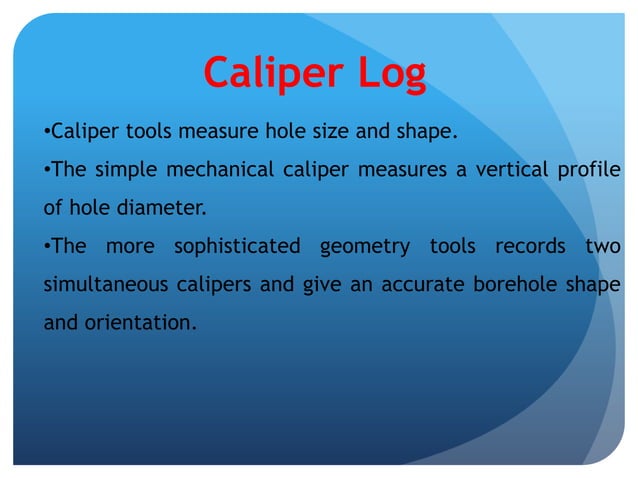 Caliper Log

•Caliper tools measure hole size and shape.

•The simple mechanical caliper measures a vertical profile of hole diameter.

•The more sophisticated geometry tools records two simultaneous calipers and give an accurate borehole shape and orientation.